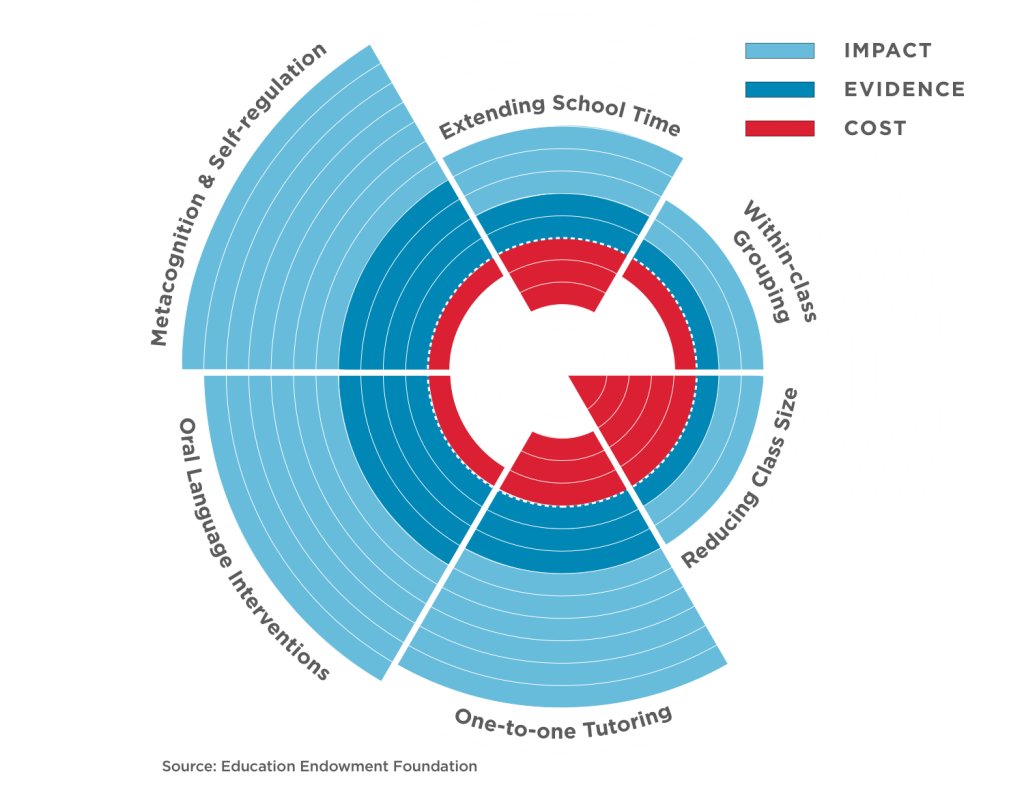 IMPACT
EVIDENCE
COST

Metacognition & Self-regulation
Extending School Time
Within-class Grouping
Reducing Class Size
One-to-one Tutoring
Oral Language Interventions

Source: Education Endowment Foundation